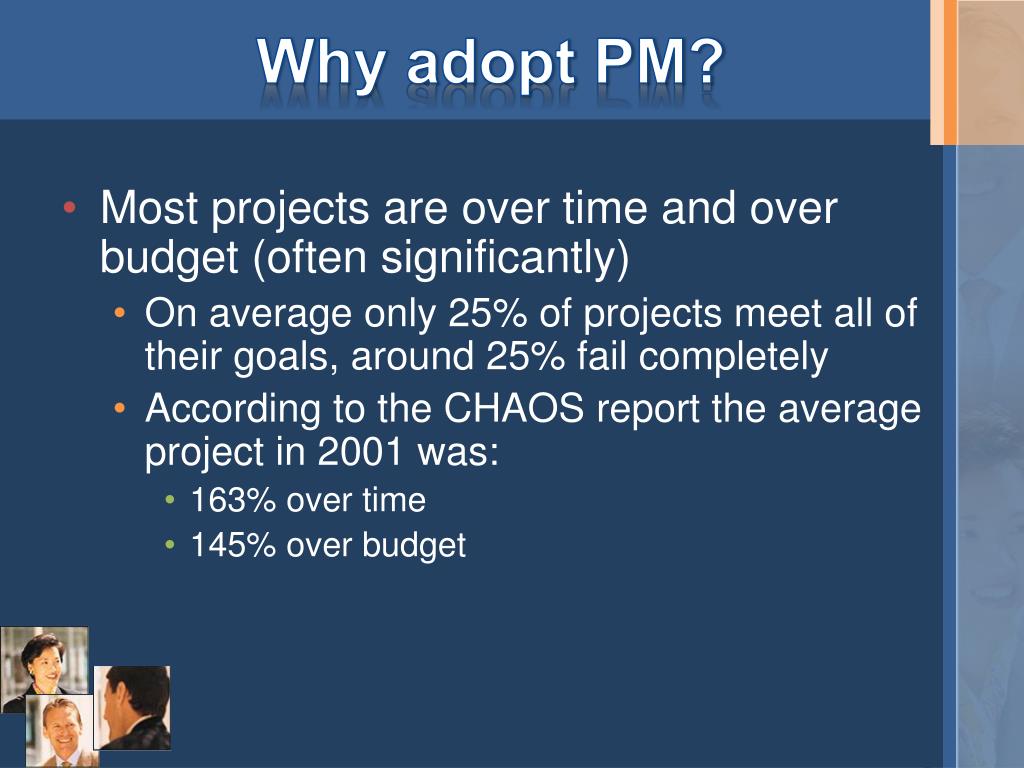 Why adopt PM?

• Most projects are over time and over budget (often significantly)
  • On average only 25% of projects meet all of their goals, around 25% fail completely
  • According to the CHAOS report the average project in 2001 was:
    • 163% over time
    • 145% over budget